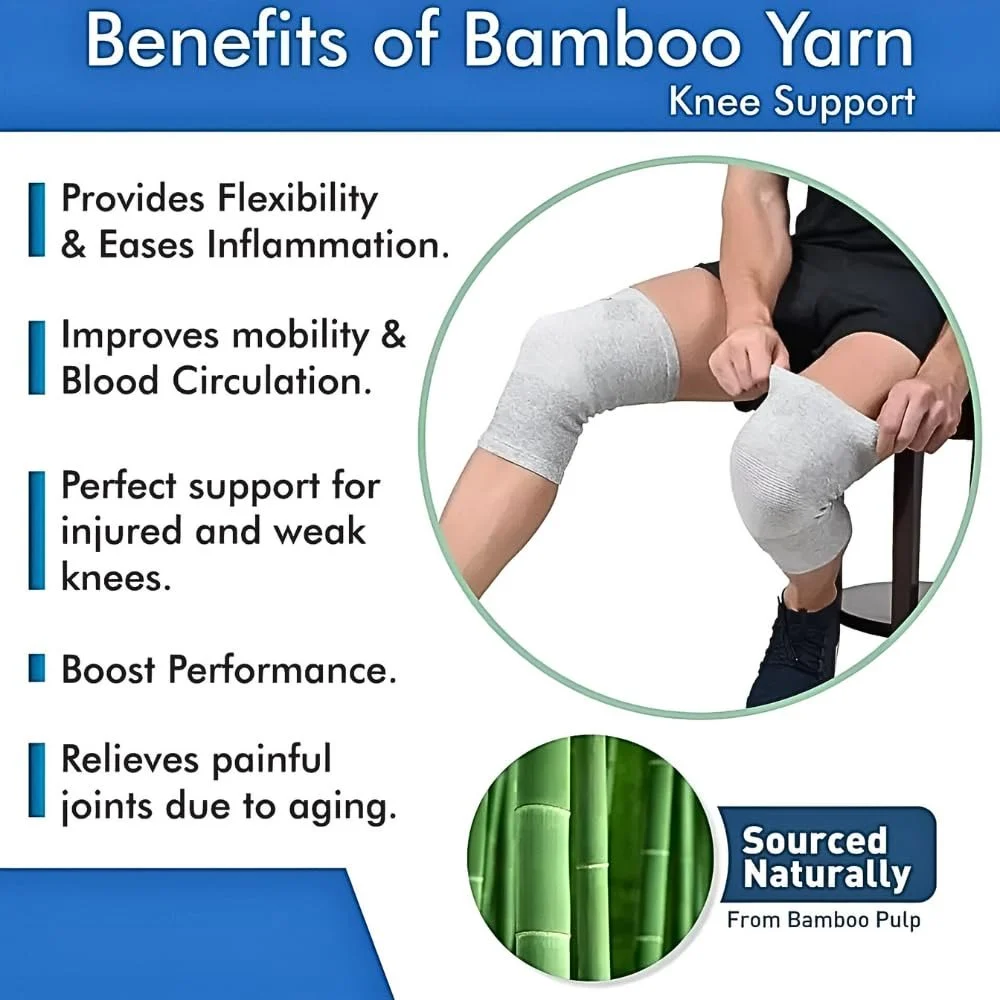 Benefits of Bamboo Yarn
Knee Support

Provides Flexibility & Eases Inflammation.

Improves mobility & Blood Circulation.

Perfect support for injured and weak knees.

Boost Performance.

Relieves painful joints due to aging.

Sourced Naturally
From Bamboo Pulp